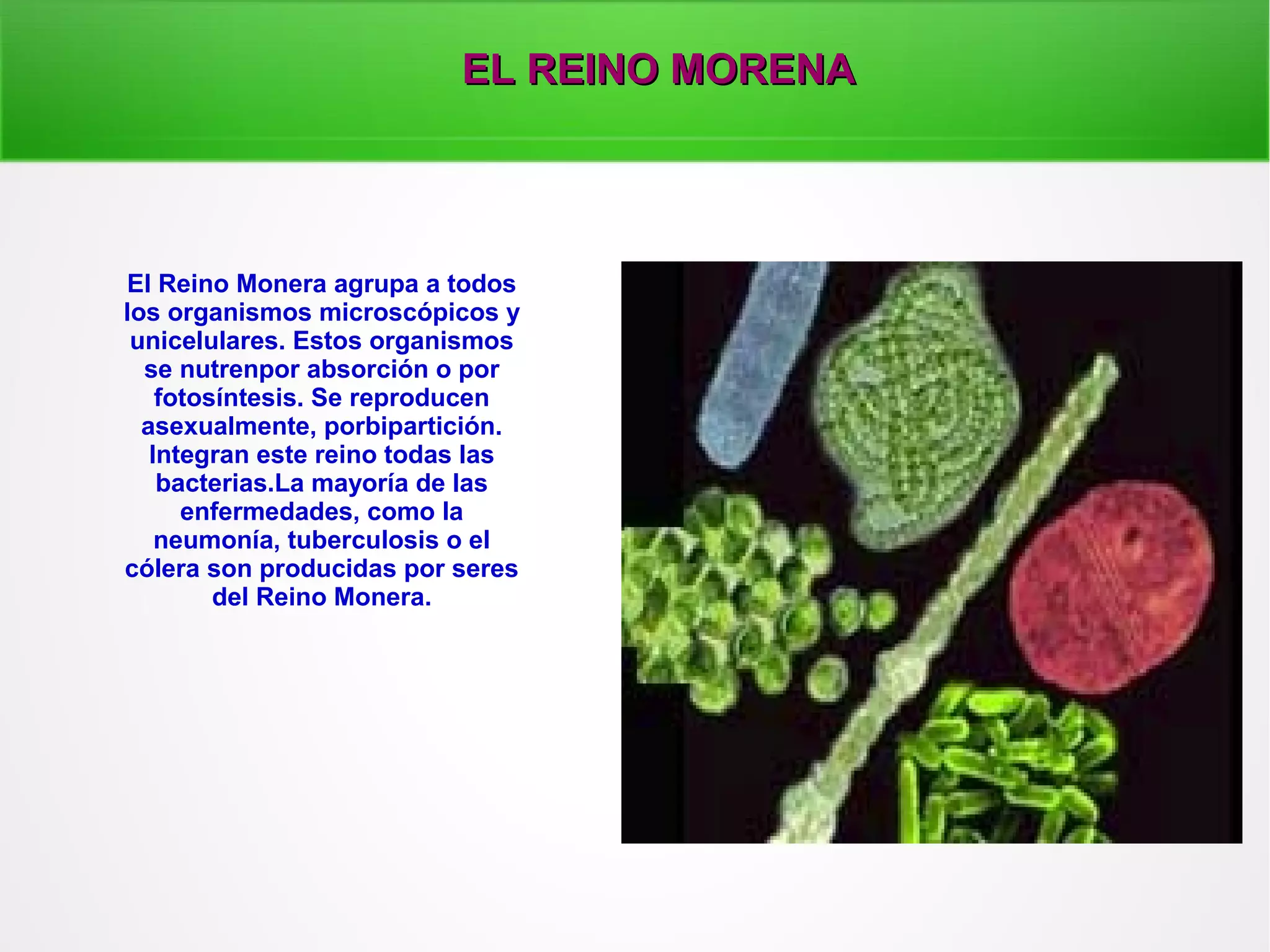 EL REINO MORENA

El Reino Monera agrupa a todos los organismos microscópicos y unicelulares. Estos organismos se nutrenpor absorción o por fotosíntesis. Se reproducen asexualmente, porbipartición. Integran este reino todas las bacterias.La mayoría de las enfermedades, como la neumonía, tuberculosis o el cólera son producidas por seres del Reino Monera.